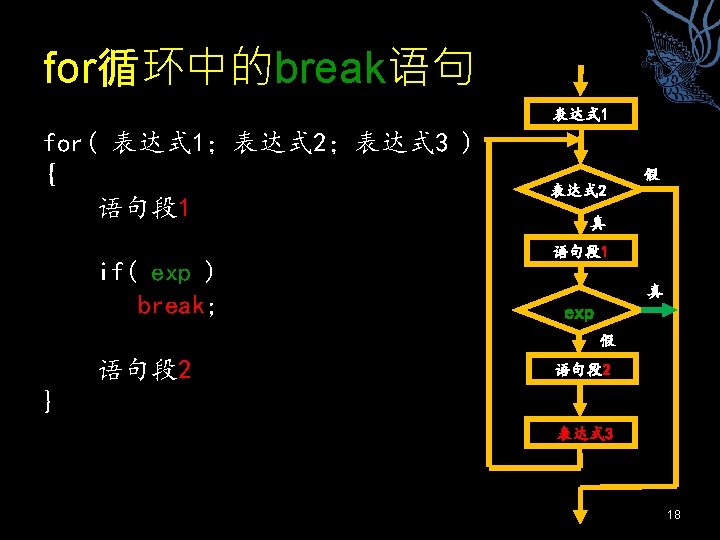 for循环中的break语句

for( 表达式1; 表达式2; 表达式3 )
{
语句段1

if( exp )
break;

语句段2
}

表达式1
表达式2
假
真
语句段1
exp
真
假
语句段2
表达式3

18